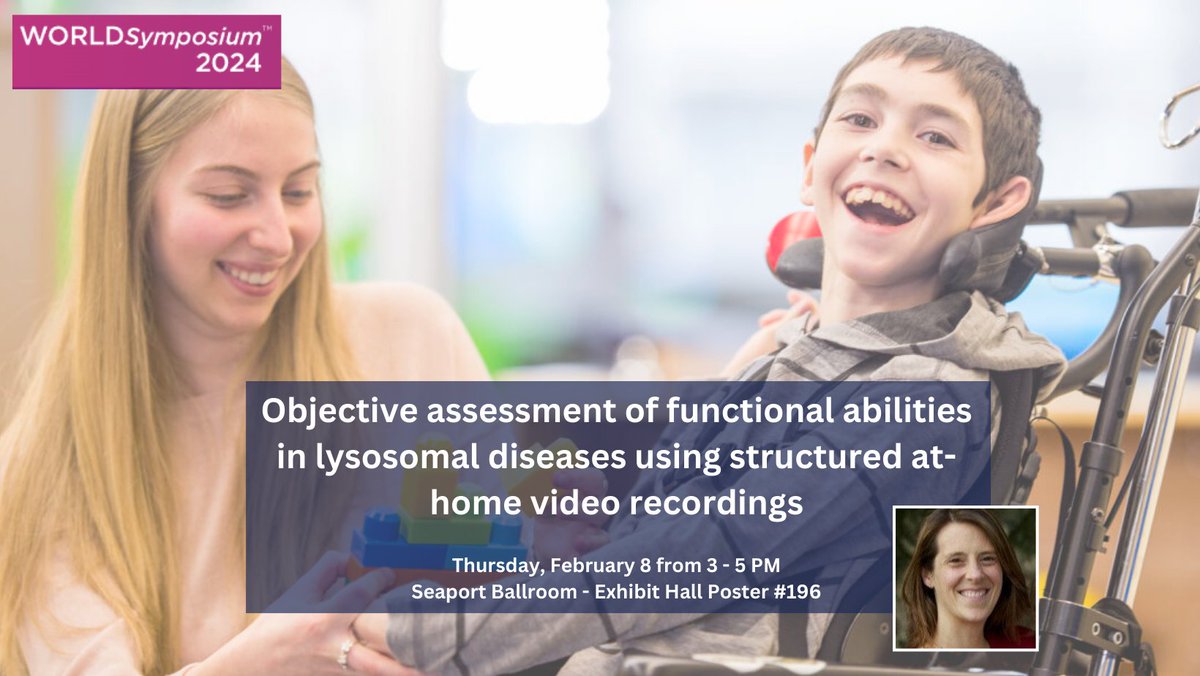 WORLDSymposium™
2024

Objective assessment of functional abilities in lysosomal diseases using structured at-home video recordings

Thursday, February 8 from 3 - 5 PM
Seaport Ballroom - Exhibit Hall Poster #196